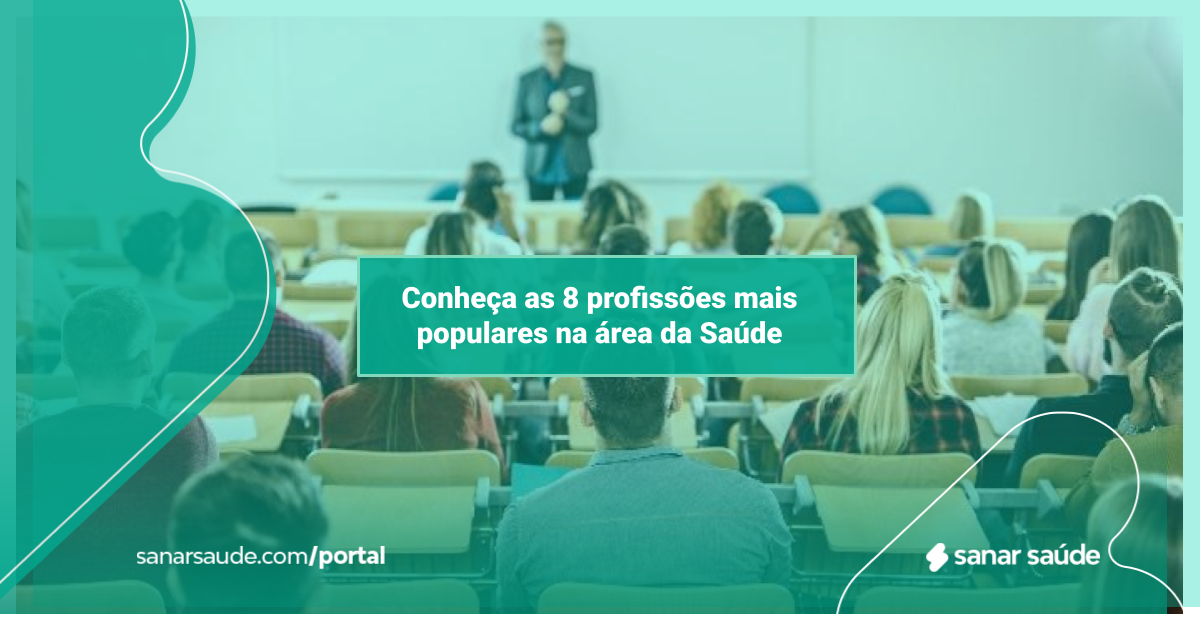 Conheça as 8 profissões mais populares na área da Saúde

sanarsaude.com/portal

sanar saúde